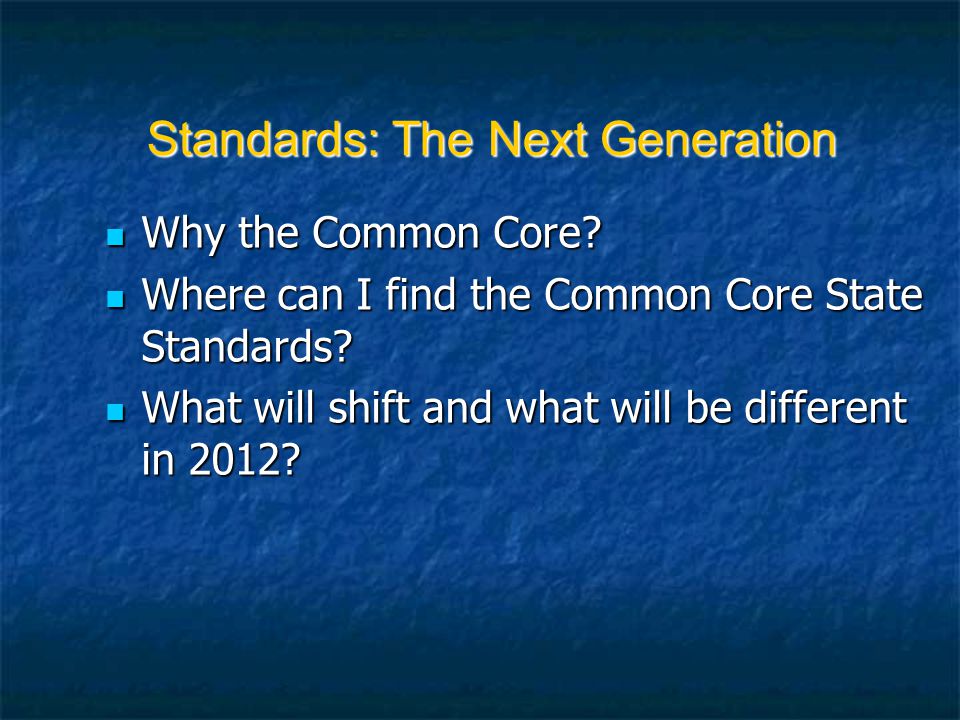 Standards: The Next Generation

- Why the Common Core?
- Where can I find the Common Core State Standards?
- What will shift and what will be different in 2012?